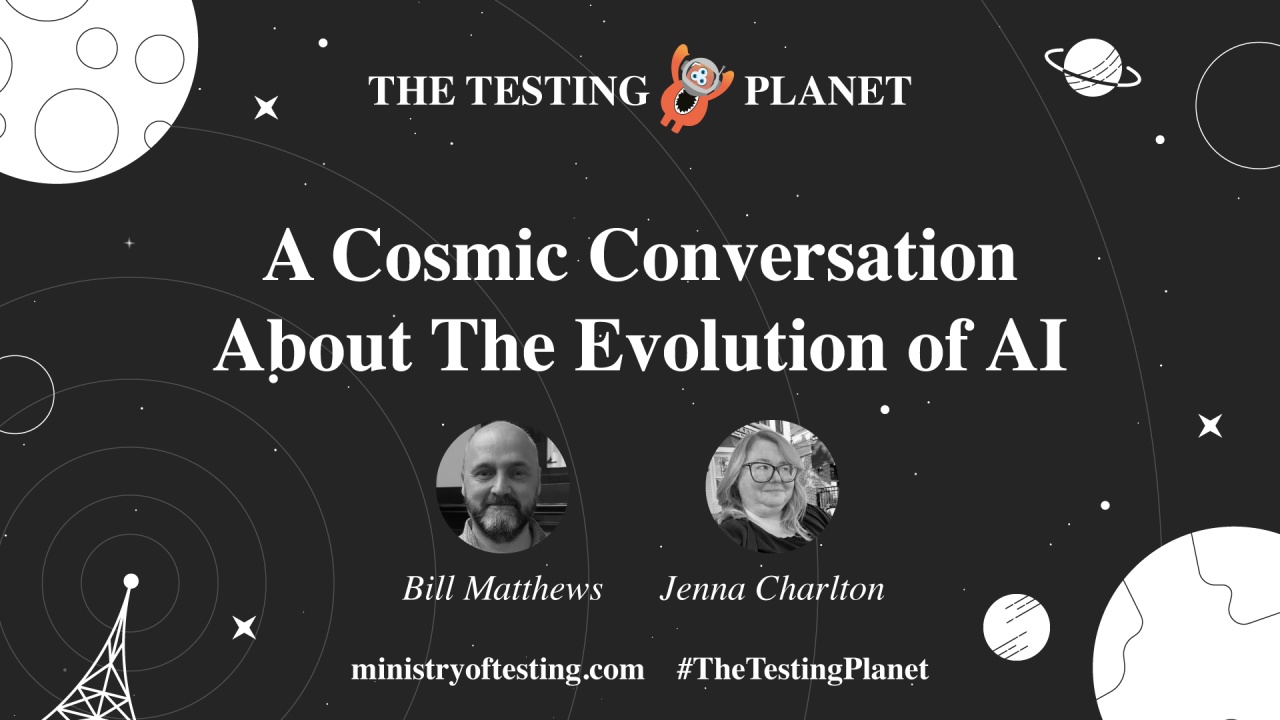 THE TESTING PLANET

A Cosmic Conversation About The Evolution of AI

Bill Matthews

Jenna Charlton

ministryoftesting.com #TheTestingPlanet